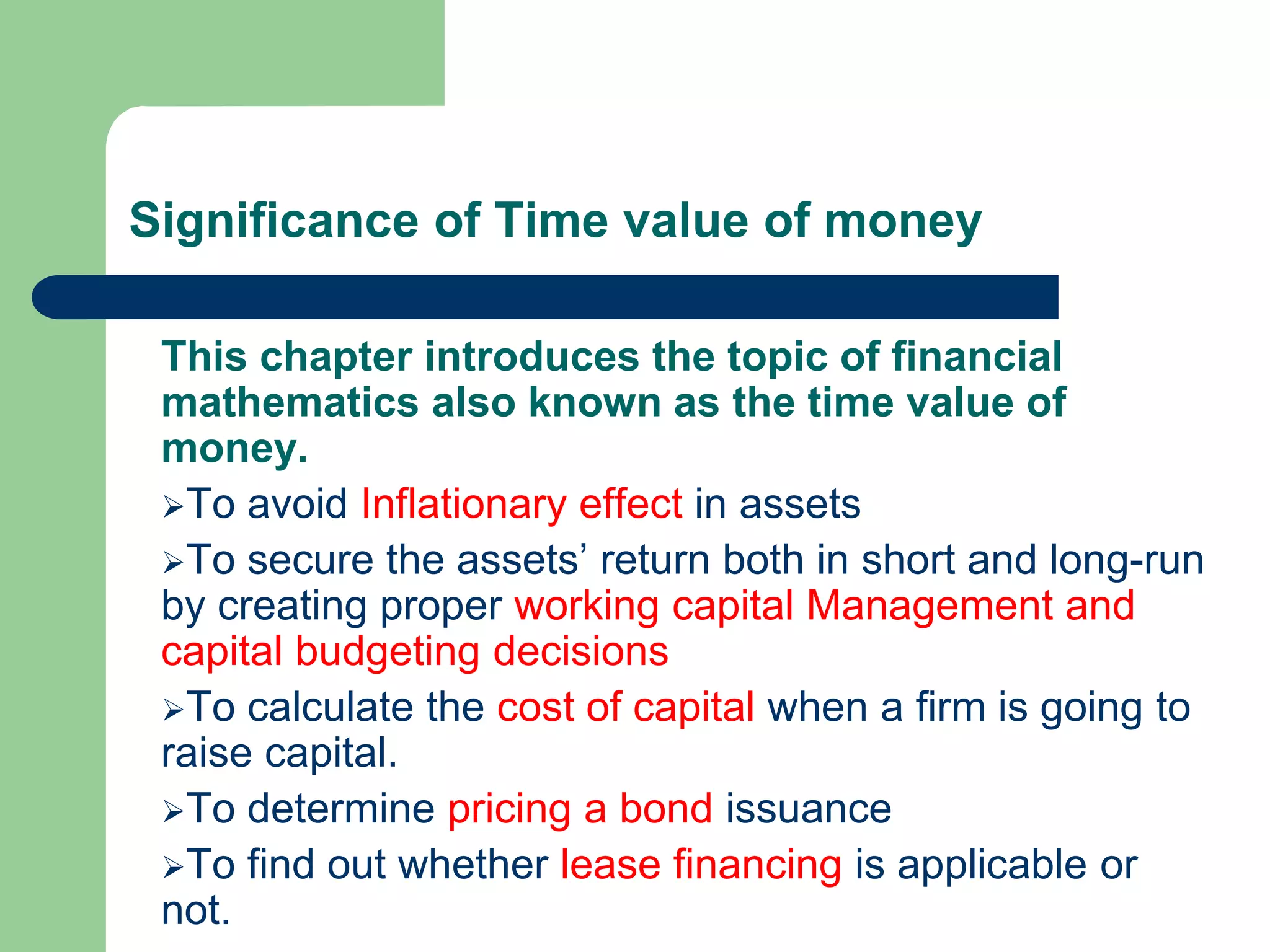 Significance of Time value of money

This chapter introduces the topic of financial mathematics also known as the time value of money.

➢To avoid Inflationary effect in assets

➢To secure the assets' return both in short and long-run by creating proper working capital Management and capital budgeting decisions

➢To calculate the cost of capital when a firm is going to raise capital.

➢To determine pricing a bond issuance

➢To find out whether lease financing is applicable or not.